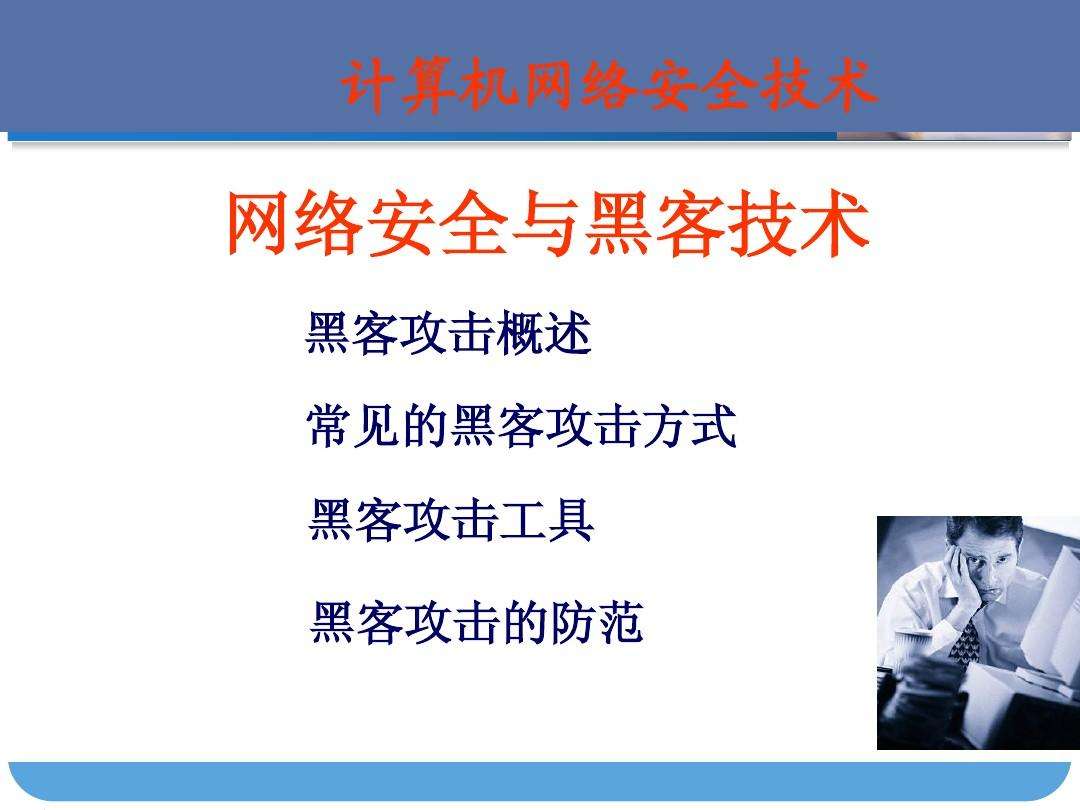 计算机网络安全技术

网络安全与黑客技术

黑客攻击概述

常见的黑客攻击方式

黑客攻击工具

黑客攻击的防范